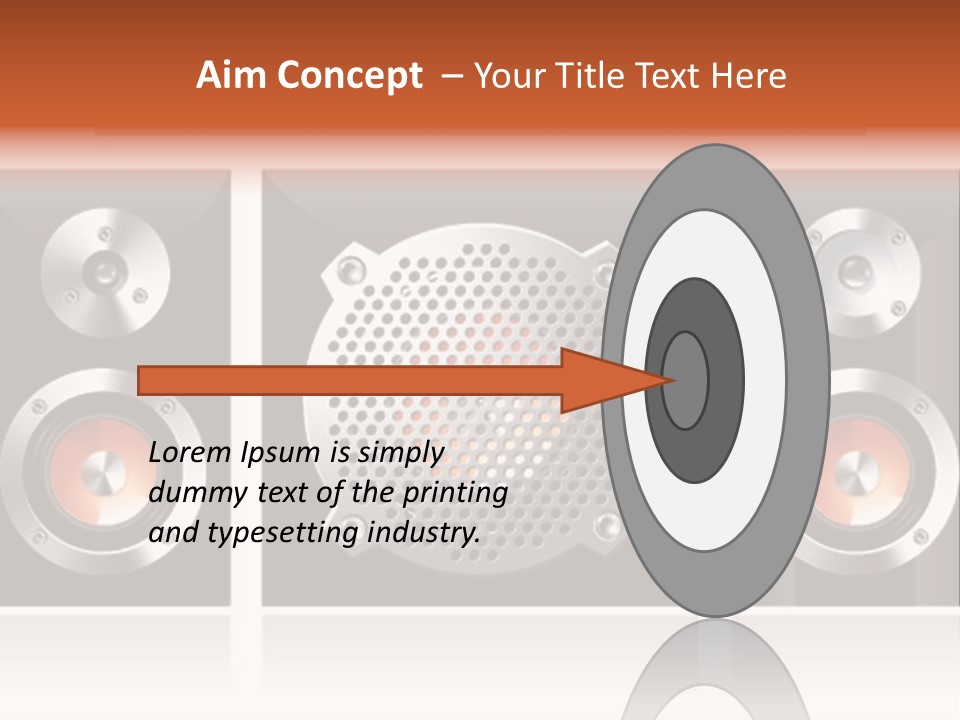 Aim Concept – Your Title Text Here

Lorem Ipsum is simply dummy text of the printing and typesetting industry.